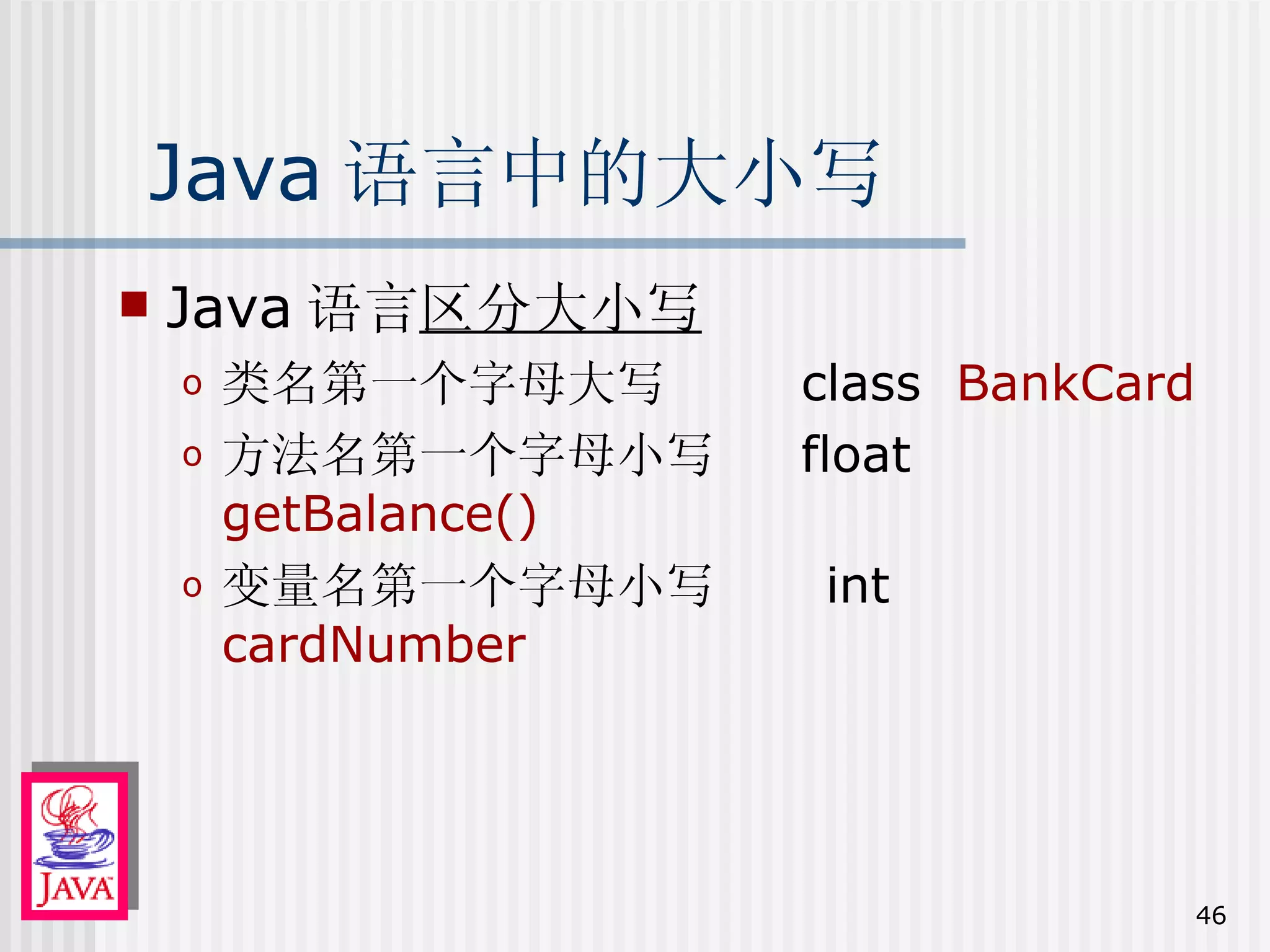 Java 语言中的大小写

Java 语言区分大小写

o 类名第一个字母大写 class BankCard

o 方法名第一个字母小写 float getBalance()

o 变量名第一个字母小写 int cardNumber

JAVA

46